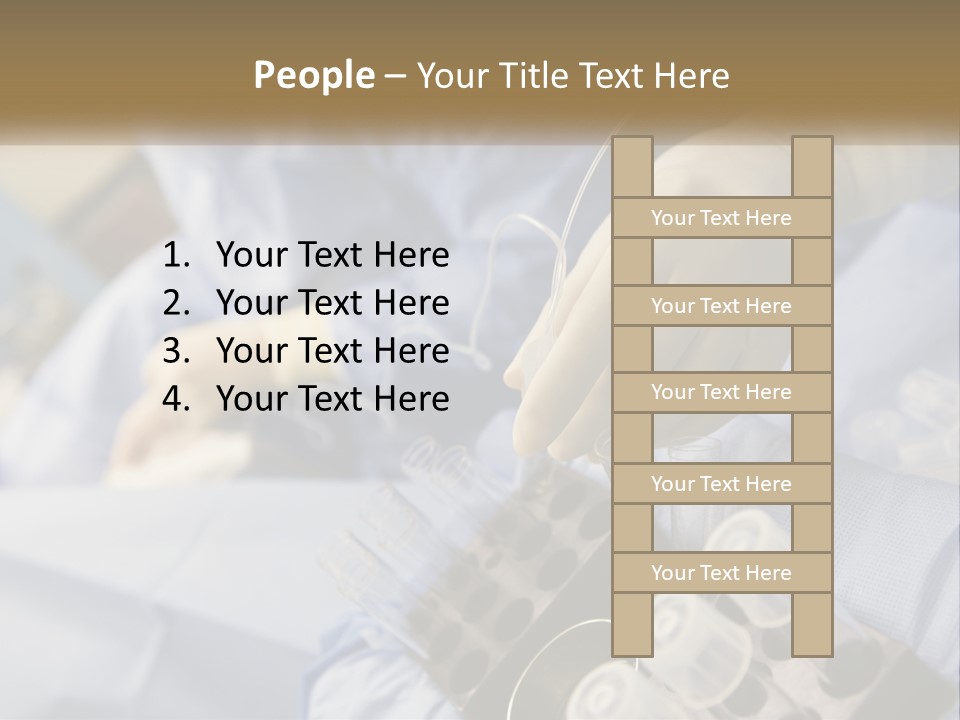 People – Your Title Text Here

1. Your Text Here
2. Your Text Here
3. Your Text Here
4. Your Text Here

Your Text Here

Your Text Here

Your Text Here

Your Text Here

Your Text Here